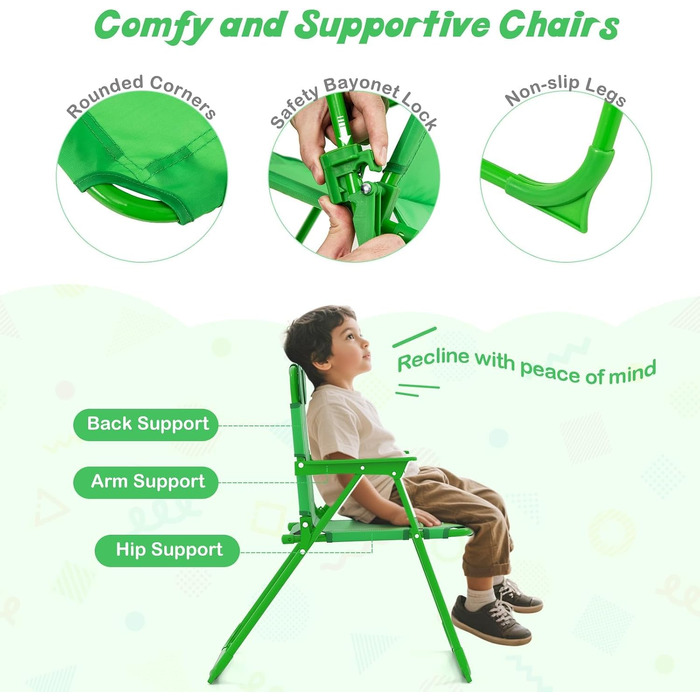 Comfy and Supportive Chairs

Rounded Corners

Safety Bayonet Lock

Non-slip Legs

Recline with peace of mind

Back Support

Arm Support

Hip Support